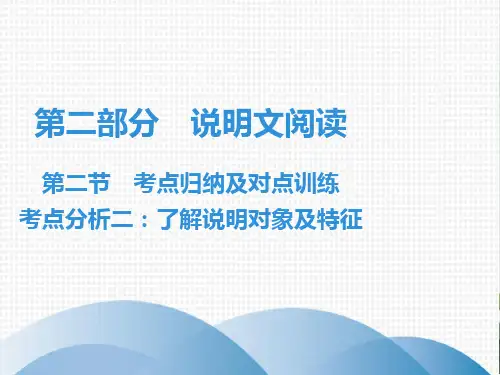 第二部分　说明文阅读

第二节　考点归纳及对点训练

考点分析二：了解说明对象及特征